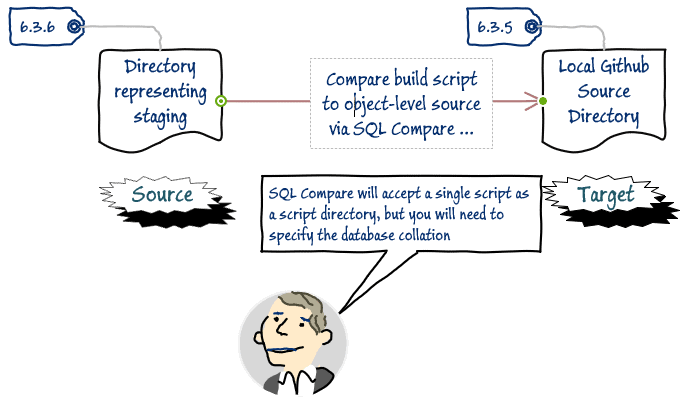 6.3.6

Directory representing staging

Compare build script to object-level source via SQL Compare ...

6.3.5

Local Github Source Directory

Source

SQL Compare will accept a single script as a script directory, but you will need to specify the database collation

Target